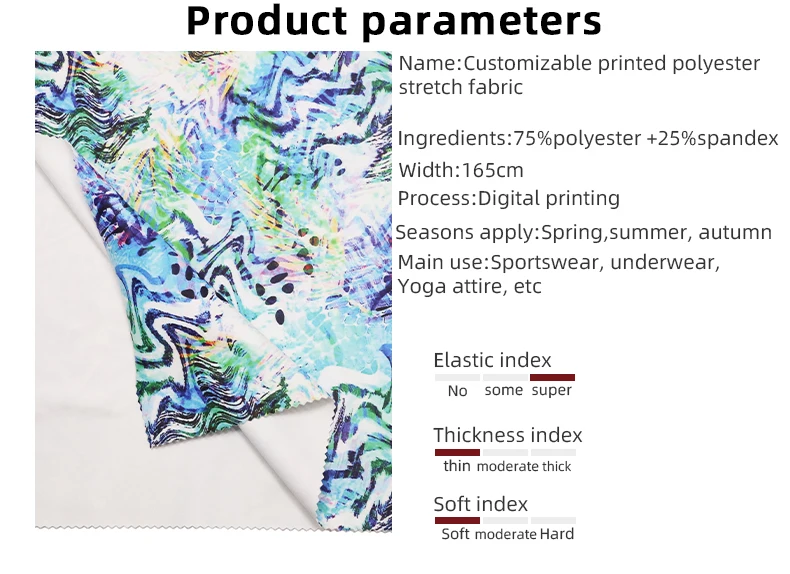 Product parameters

Name:Customizable printed polyester stretch fabric

Ingredients:75%polyester +25%spandex

Width:165cm

Process:Digital printing

Seasons apply:Spring,summer, autumn

Main use:Sportswear, underwear, Yoga attire, etc

Elastic index

No some super

Thickness index

thin moderate thick

Soft index

Soft moderate Hard